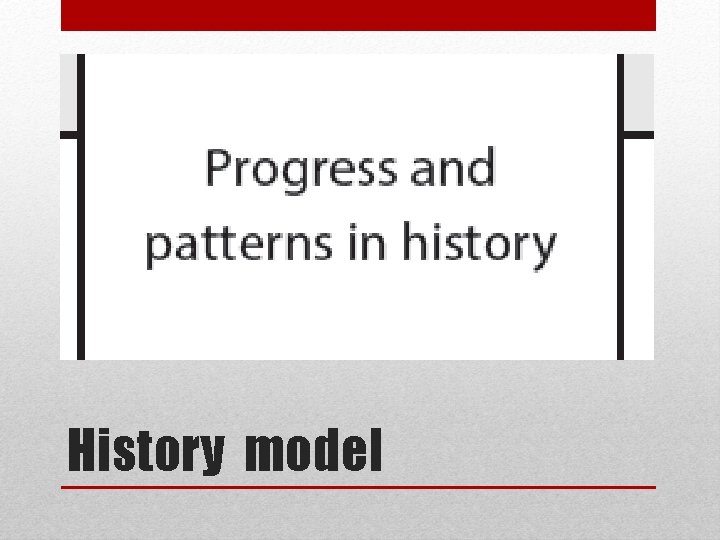 Progress and patterns in history

History model